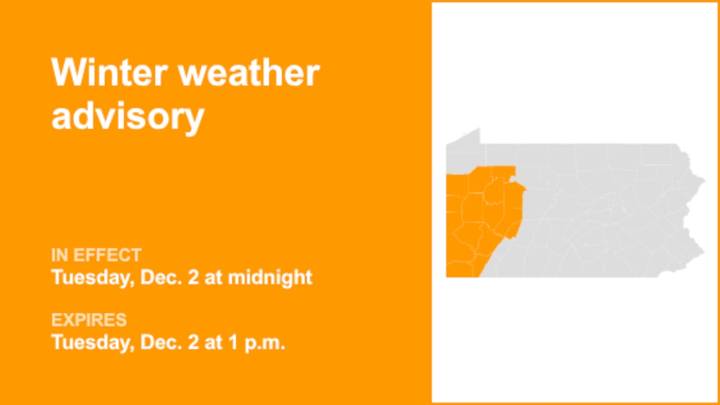 Winter weather advisory

IN EFFECT
Tuesday, Dec. 2 at midnight

EXPIRES
Tuesday, Dec. 2 at 1 p.m.